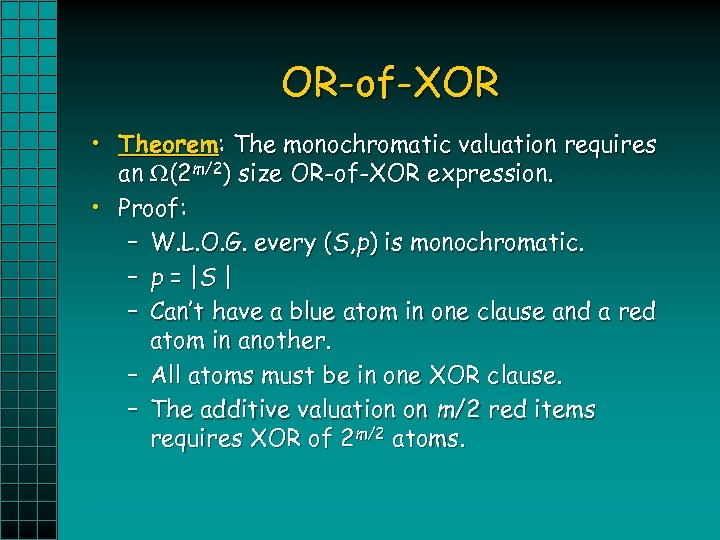 OR-of-XOR

• Theorem: The monochromatic valuation requires an $\Omega(2^{m/2})$ size OR-of-XOR expression.

• Proof:

– W.L.O.G. every $(S,p)$ is monochromatic.

– $p = |S|$

– Can't have a blue atom in one clause and a red atom in another.

– All atoms must be in one XOR clause.

– The additive valuation on $m/2$ red items requires XOR of $2^{m/2}$ atoms.